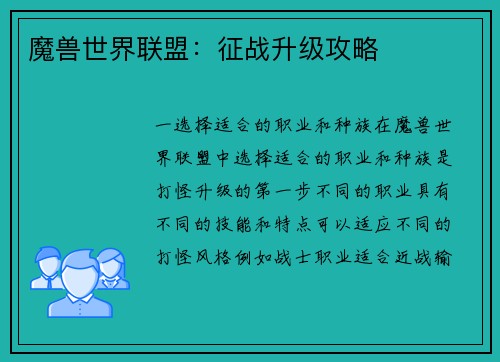 魔兽世界联盟：征战升级攻略

一选择适合的职业和种族在魔兽世界联盟中选择适合的职业和种族是打怪升级的第一步不同的职业具有不同的技能和特点可以适应不同的打怪风格例如战士职业适合近战输